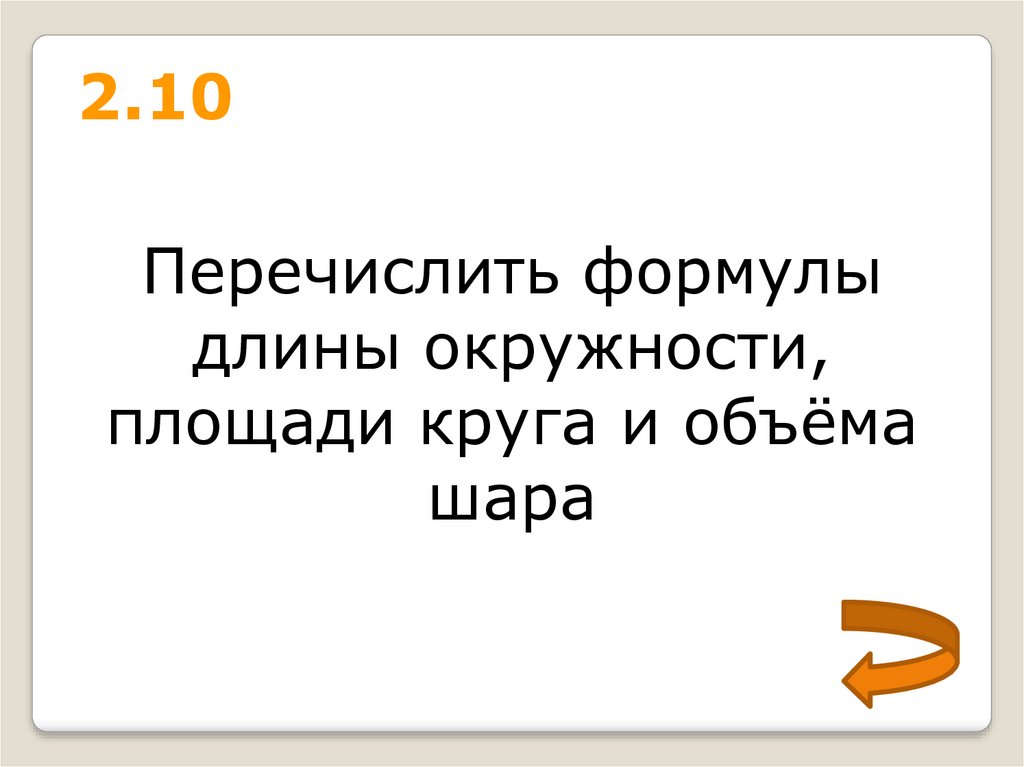 2.10

Перечислить формулы длины окружности, площади круга и объёма шара